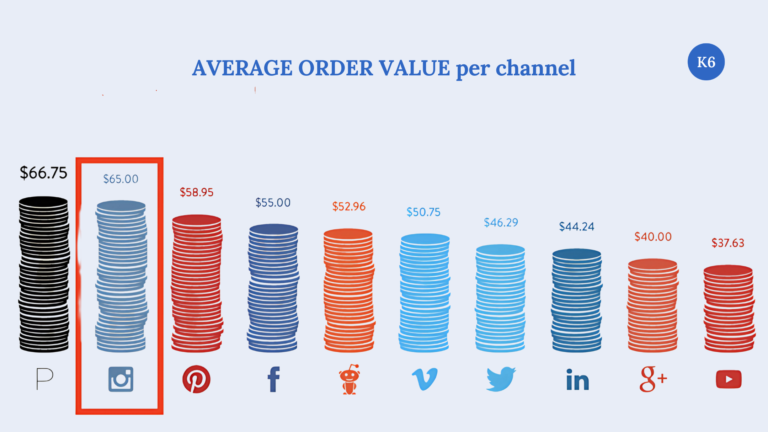 AVERAGE ORDER VALUE per channel

K6

$66.75 $65.00 $58.95 $55.00 $52.96 $50.75 $46.29 $44.24 $40.00 $37.63

P f in g+